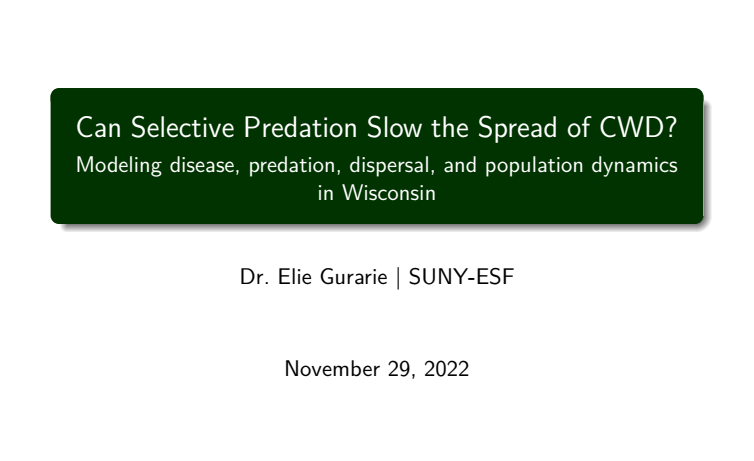 Can Selective Predation Slow the Spread of CWD?

Modeling disease, predation, dispersal, and population dynamics in Wisconsin

Dr. Elie Gurarie | SUNY-ESF

November 29, 2022